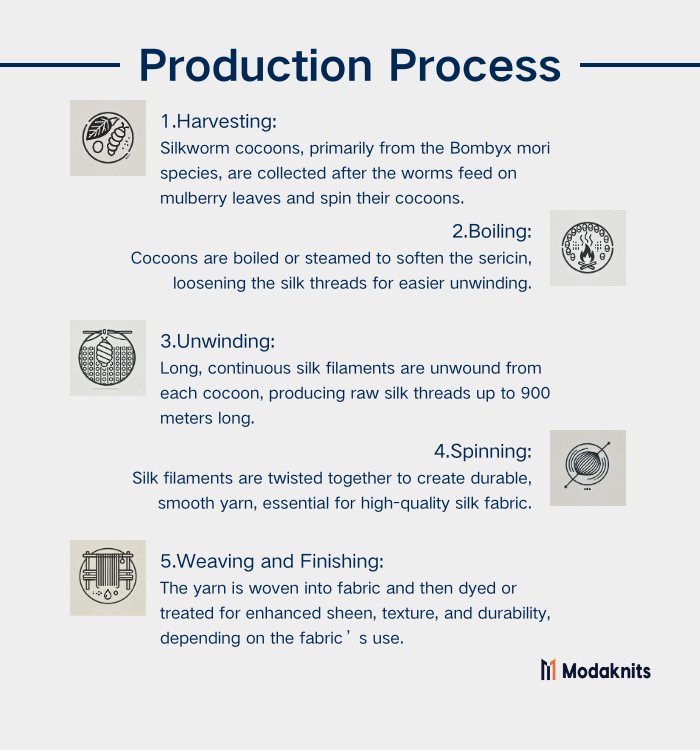 Production Process

1.Harvesting:
Silkworm cocoons, primarily from the Bombyx mori species, are collected after the worms feed on mulberry leaves and spin their cocoons.

2.Boiling:
Cocoons are boiled or steamed to soften the sericin, loosening the silk threads for easier unwinding.

3.Unwinding:
Long, continuous silk filaments are unwound from each cocoon, producing raw silk threads up to 900 meters long.

4.Spinning:
Silk filaments are twisted together to create durable, smooth yarn, essential for high-quality silk fabric.

5.Weaving and Finishing:
The yarn is woven into fabric and then dyed or treated for enhanced sheen, texture, and durability, depending on the fabric’s use.

Modaknits